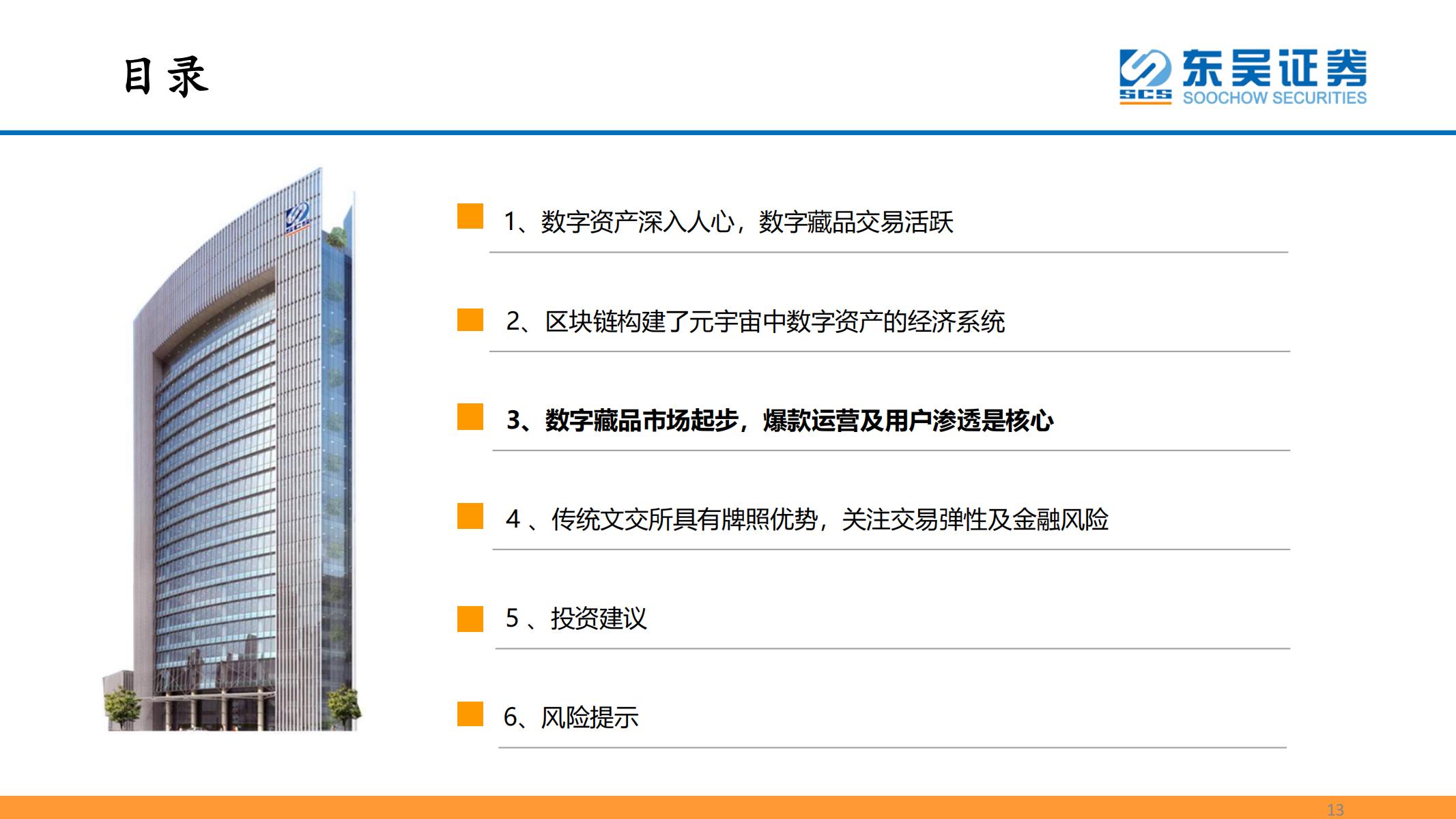 目录

SCS 东吴证券 SOOCHOW SECURITIES

1、数字资产深入人心，数字藏品交易活跃

2、区块链构建了元宇宙中数字资产的经济系统

3、数字藏品市场起步，爆款运营及用户渗透是核心

4 、传统文交所具有牌照优势，关注交易弹性及金融风险

5 、投资建议

6、风险提示

13